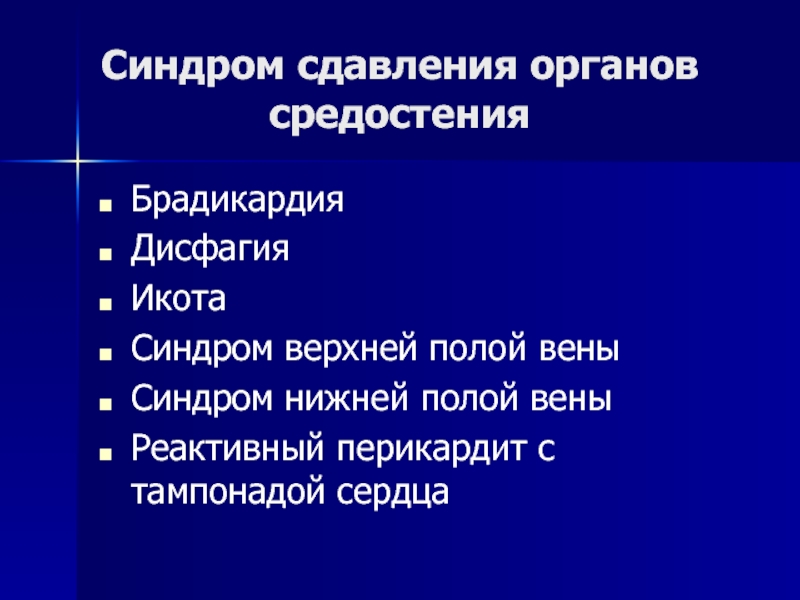 Синдром сдавления органов средостения

- Брадикардия
- Дисфагия
- Икота
- Синдром верхней полой вены
- Синдром нижней полой вены
- Реактивный перикардит с тампонадой сердца